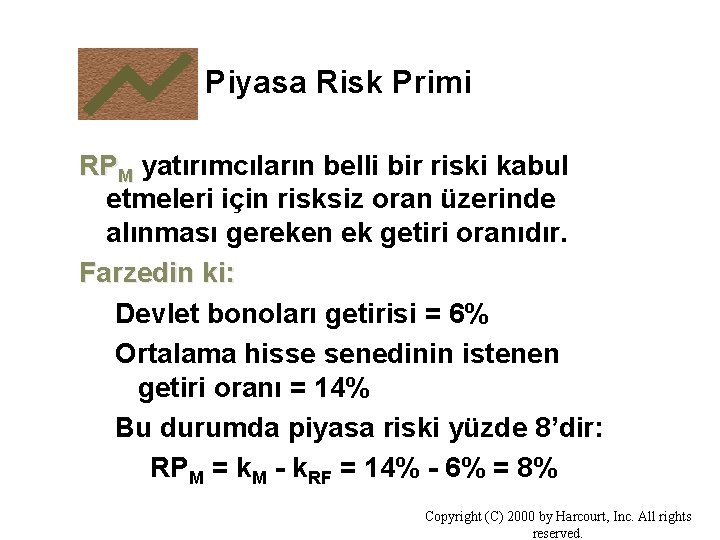 Piyasa Risk Primi

$RP_M$ yatırımcıların belli bir riski kabul etmeleri için risksiz oran üzerinde alınması gereken ek getiri oranıdır.

Farzedin ki:

Devlet bonoları getirisi = 6%

Ortalama hisse senedinin istenen getiri oranı = 14%

Bu durumda piyasa riski yüzde 8'dir:

$RP_M = k_M - k_{RF} = 14\% - 6\% = 8\%$

Copyright (C) 2000 by Harcourt, Inc. All rights reserved.